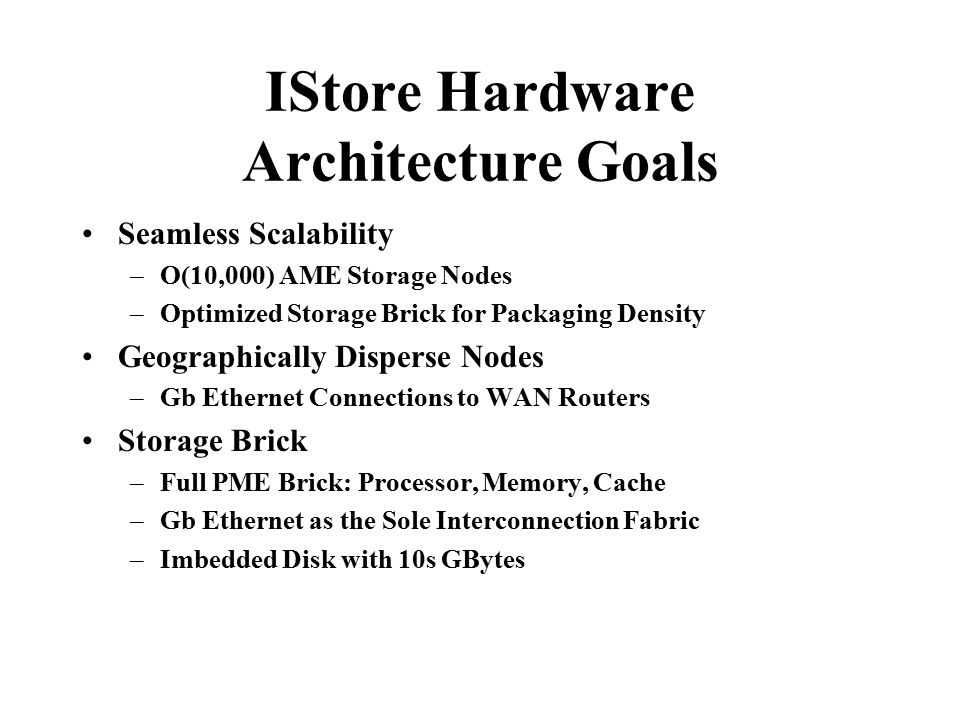 IStore Hardware Architecture Goals

• Seamless Scalability
– O(10,000) AME Storage Nodes
– Optimized Storage Brick for Packaging Density
• Geographically Disperse Nodes
– Gb Ethernet Connections to WAN Routers
• Storage Brick
– Full PME Brick: Processor, Memory, Cache
– Gb Ethernet as the Sole Interconnection Fabric
– Imbedded Disk with 10s GBytes